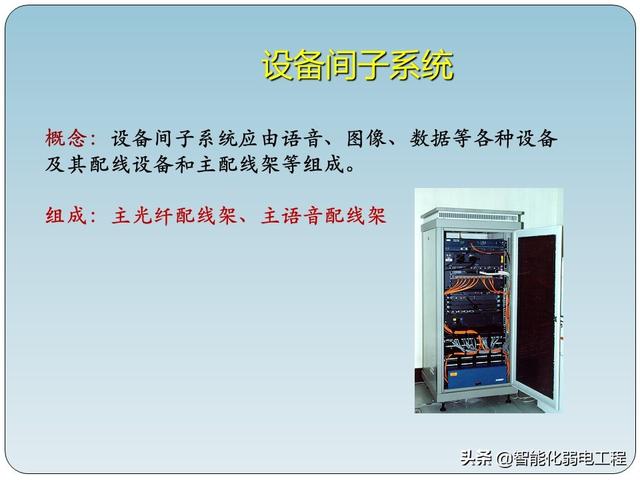 设备间子系统

概念：设备间子系统应由语音、图像、数据等各种设备及其配线设备和主配线架等组成。

组成：主光纤配线架、主语音配线架

头条 @智能化弱电工程